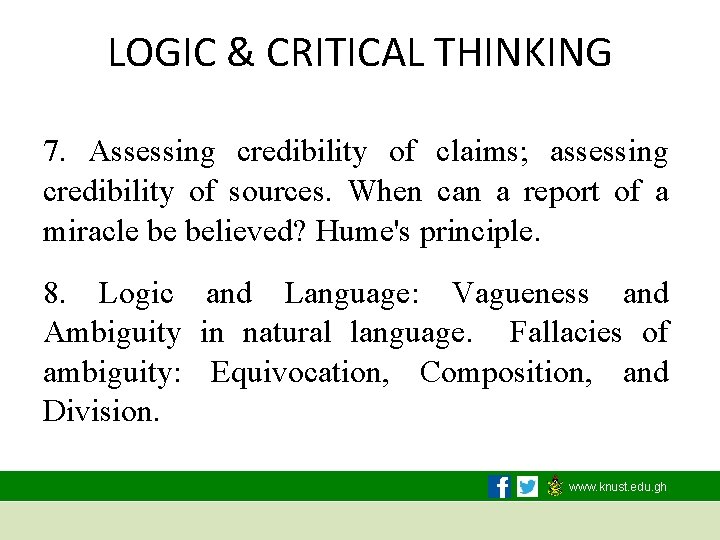 LOGIC & CRITICAL THINKING

7. Assessing credibility of claims; assessing credibility of sources. When can a report of a miracle be believed? Hume's principle.

8. Logic and Language: Vagueness and Ambiguity in natural language. Fallacies of ambiguity: Equivocation, Composition, and Division.

www.knust.edu.gh